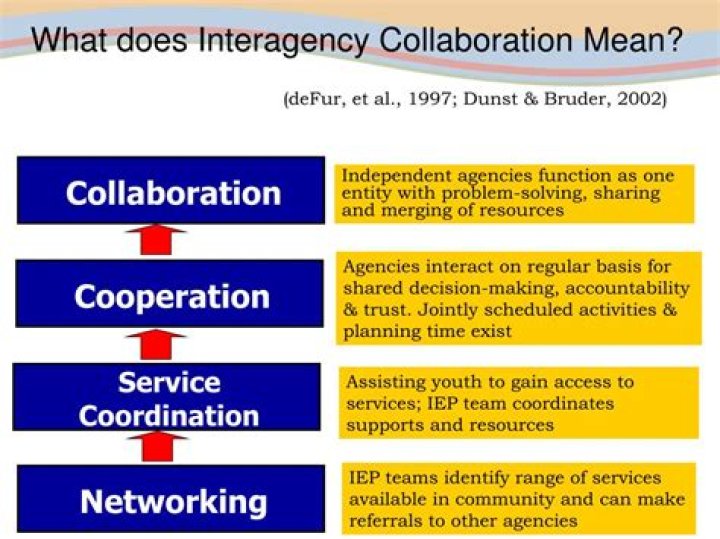 What does Interagency Collaboration Mean?

(deFur, et al., 1997; Dunst & Bruder, 2002)

Collaboration

Independent agencies function as one entity with problem-solving, sharing and merging of resources

Cooperation

Agencies interact on regular basis for shared decision-making, accountability & trust. Jointly scheduled activities & planning time exist

Service Coordination

Assisting youth to gain access to services; IEP team coordinates supports and resources

Networking

IEP teams identify range of services available in community and can make referrals to other agencies